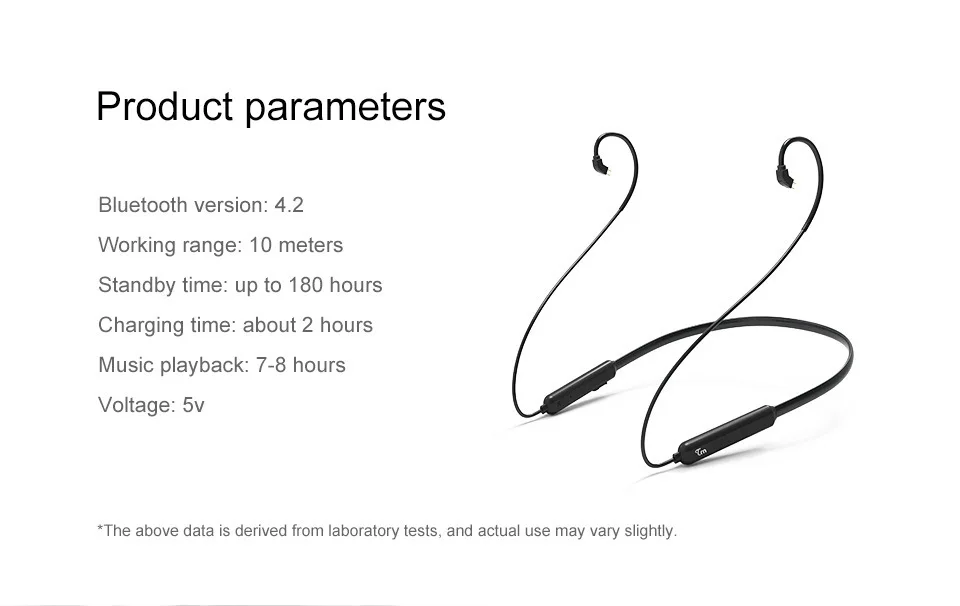 Product parameters

Bluetooth version: 4.2

Working range: 10 meters

Standby time: up to 180 hours

Charging time: about 2 hours

Music playback: 7-8 hours

Voltage: 5v

*The above data is derived from laboratory tests, and actual use may vary slightly.